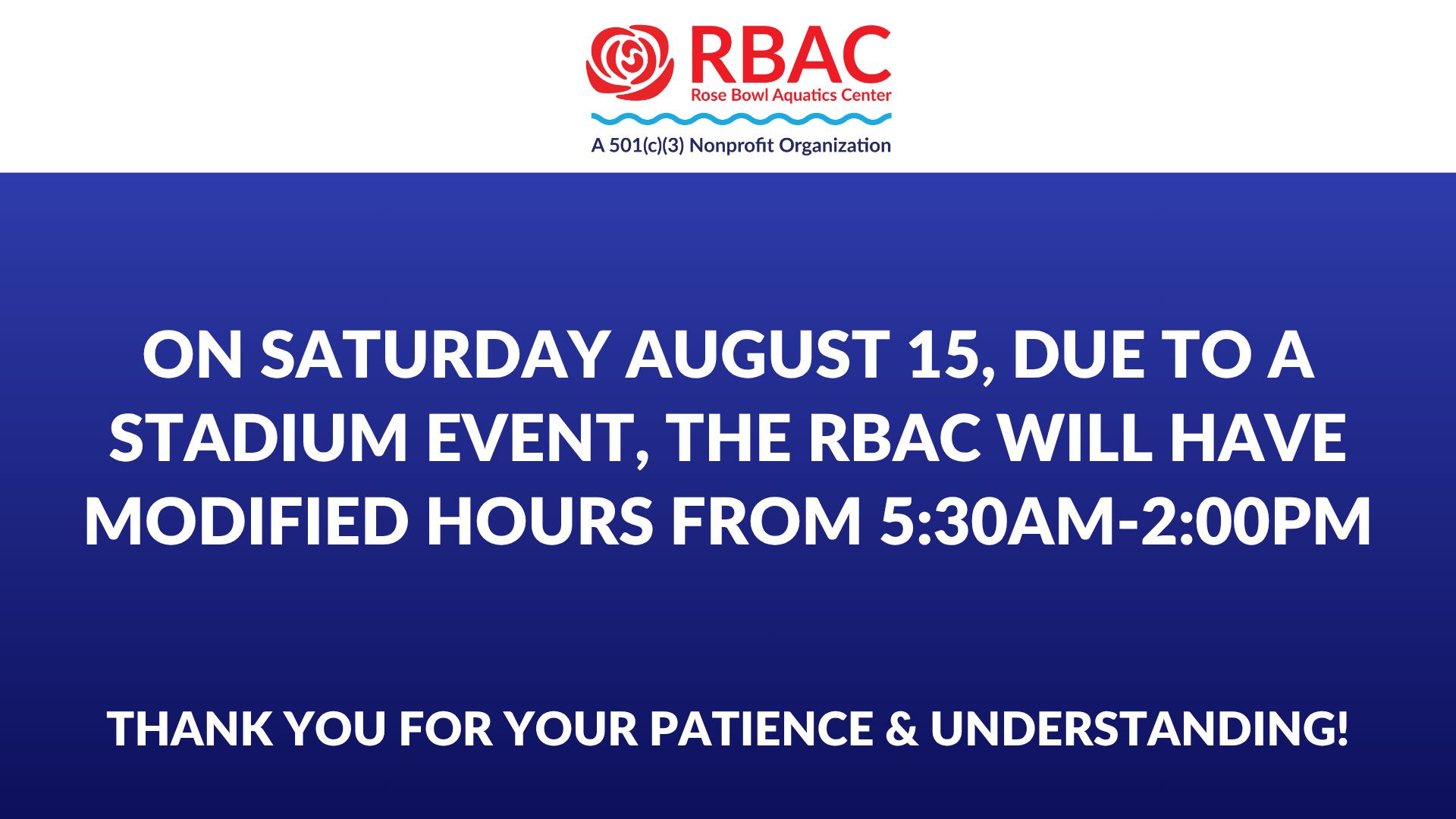 RBAC
Rose Bowl Aquatics Center
A 501(c)(3) Nonprofit Organization

ON SATURDAY AUGUST 15, DUE TO A STADIUM EVENT, THE RBAC WILL HAVE MODIFIED HOURS FROM 5:30AM-2:00PM

THANK YOU FOR YOUR PATIENCE & UNDERSTANDING!